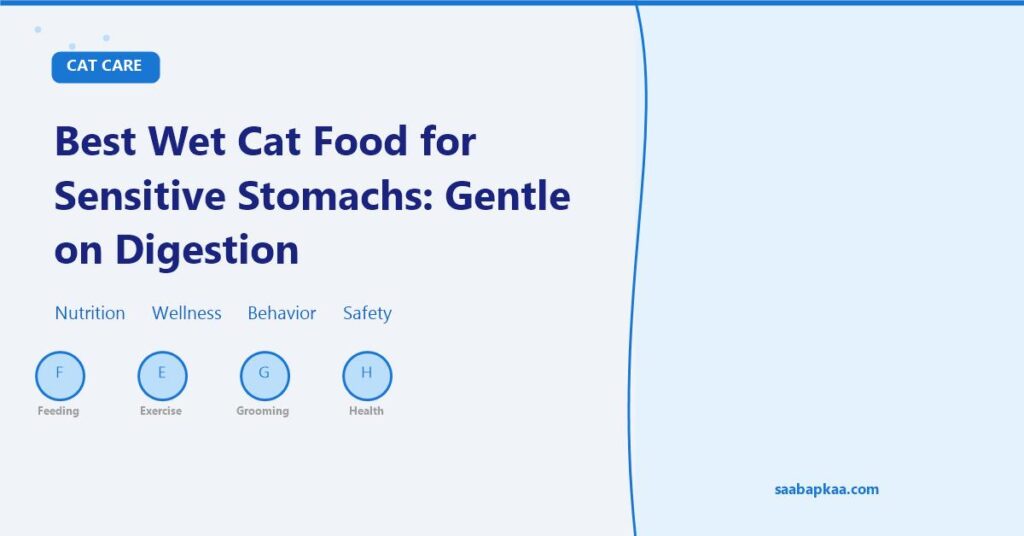 CAT CARE

Best Wet Cat Food for Sensitive Stomachs: Gentle on Digestion

Nutrition Wellness Behavior Safety

F
Feeding

E
Exercise

G
Grooming

H
Health

saabapkaa.com